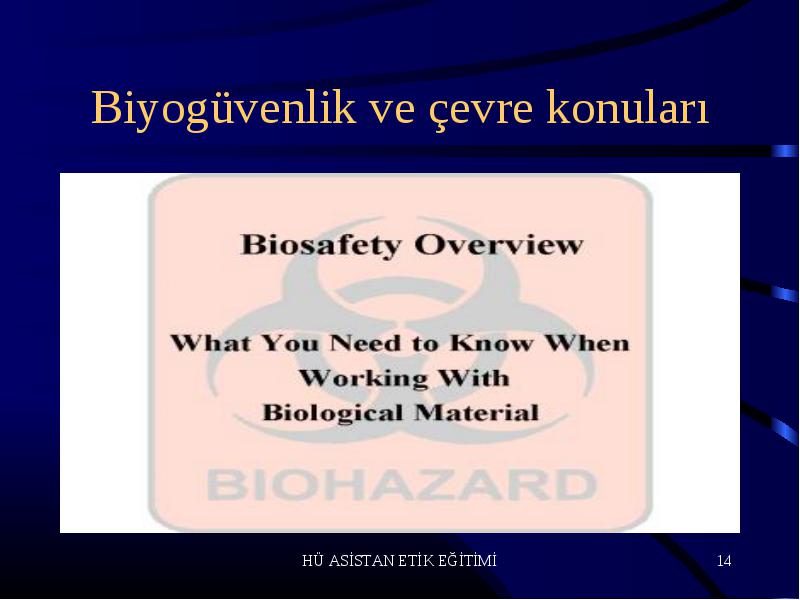 Biyogüvenlik ve çevre konuları

Biosafety Overview

What You Need to Know When Working With Biological Material

BIOHAZARD

HÜ ASİSTAN ETİK EĞİTİMİ

14